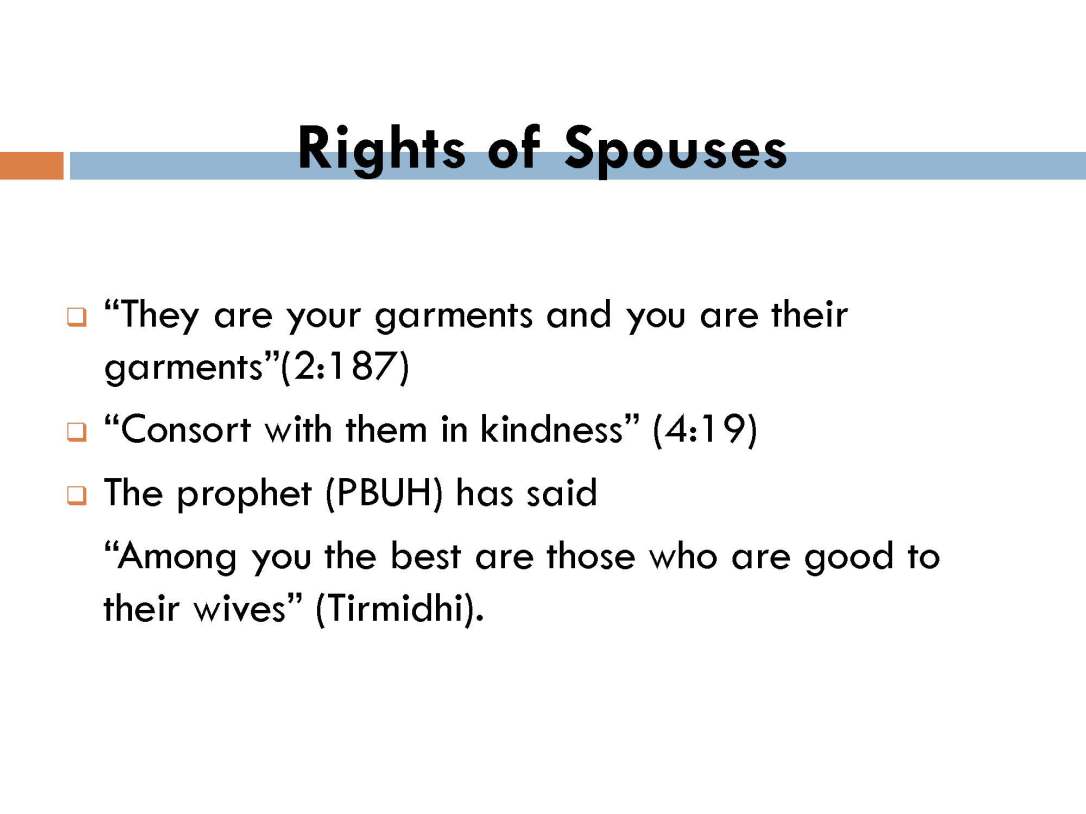 Rights of Spouses

“They are your garments and you are their garments”(2:187)

“Consort with them in kindness” (4:19)

The prophet (PBUH) has said

“Among you the best are those who are good to their wives” (Tirmidhi).